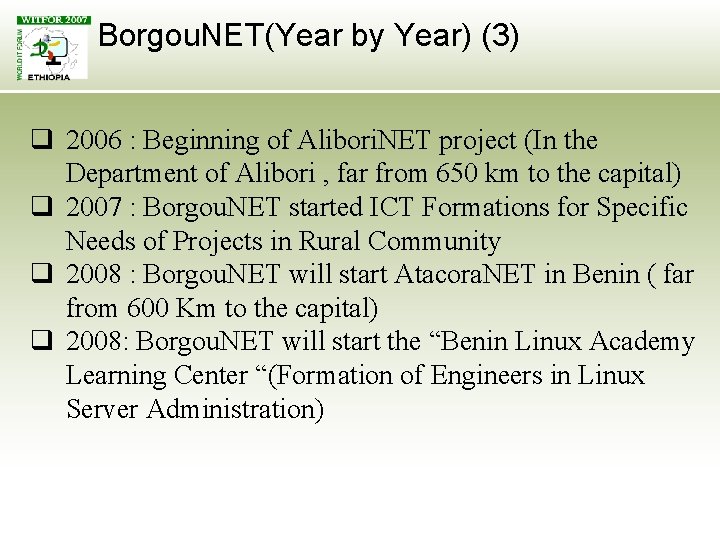 WITFOR 2007
WORLD IT FORUM
ETHIOPIA

BorgouNET(Year by Year) (3)

❑ 2006 : Beginning of AliboriNET project (In the Department of Alibori , far from 650 km to the capital)
❑ 2007 : BorgouNET started ICT Formations for Specific Needs of Projects in Rural Community
❑ 2008 : BorgouNET will start AtacoraNET in Benin ( far from 600 Km to the capital)
❑ 2008: BorgouNET will start the “Benin Linux Academy Learning Center “(Formation of Engineers in Linux Server Administration)